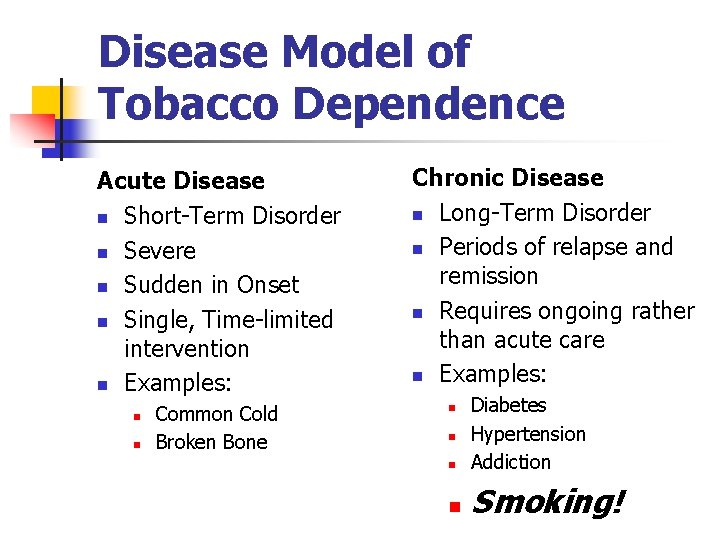 Disease Model of Tobacco Dependence

Acute Disease

- Short-Term Disorder
- Severe
- Sudden in Onset
- Single, Time-limited intervention
- Examples:
  - Common Cold
  - Broken Bone

Chronic Disease

- Long-Term Disorder
- Periods of relapse and remission
- Requires ongoing rather than acute care
- Examples:
  - Diabetes
  - Hypertension
  - Addiction
  - Smoking!